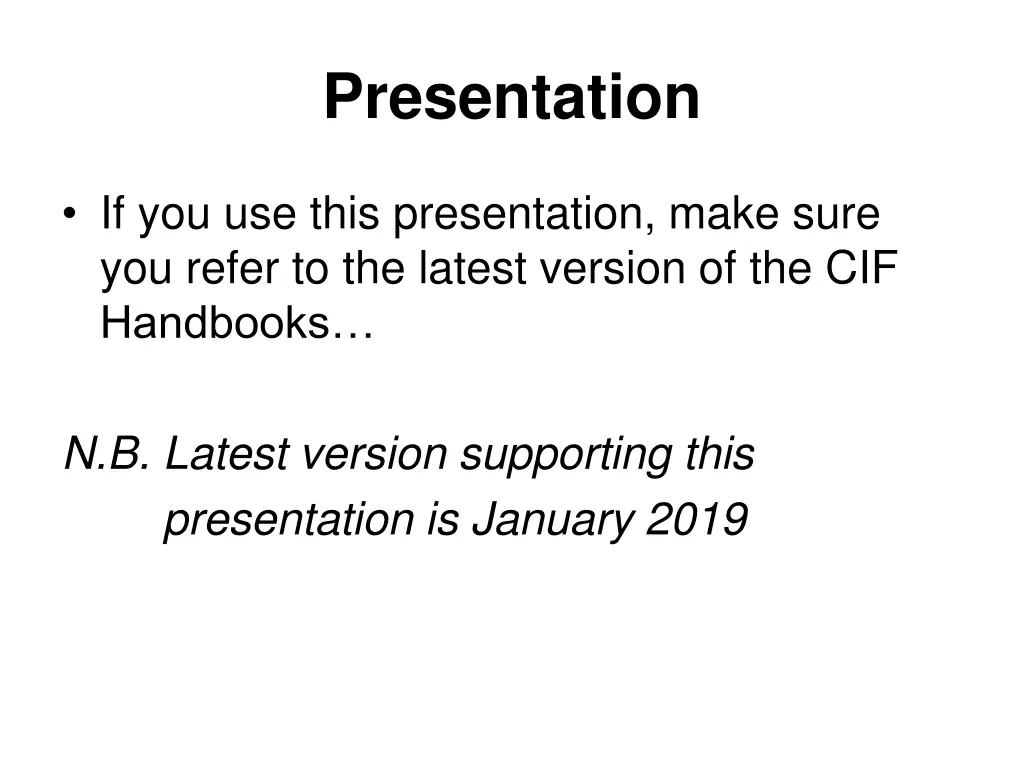 Presentation

• If you use this presentation, make sure you refer to the latest version of the CIF Handbooks…

N.B. Latest version supporting this presentation is January 2019